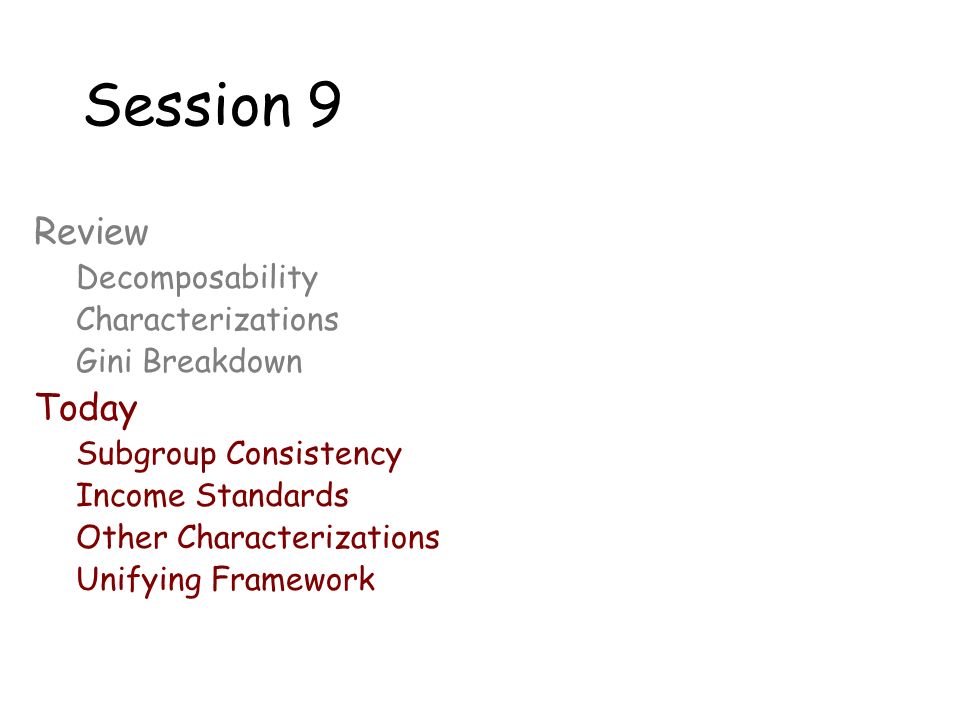 Session 9

Review
Decomposability
Characterizations
Gini Breakdown

Today
Subgroup Consistency
Income Standards
Other Characterizations
Unifying Framework